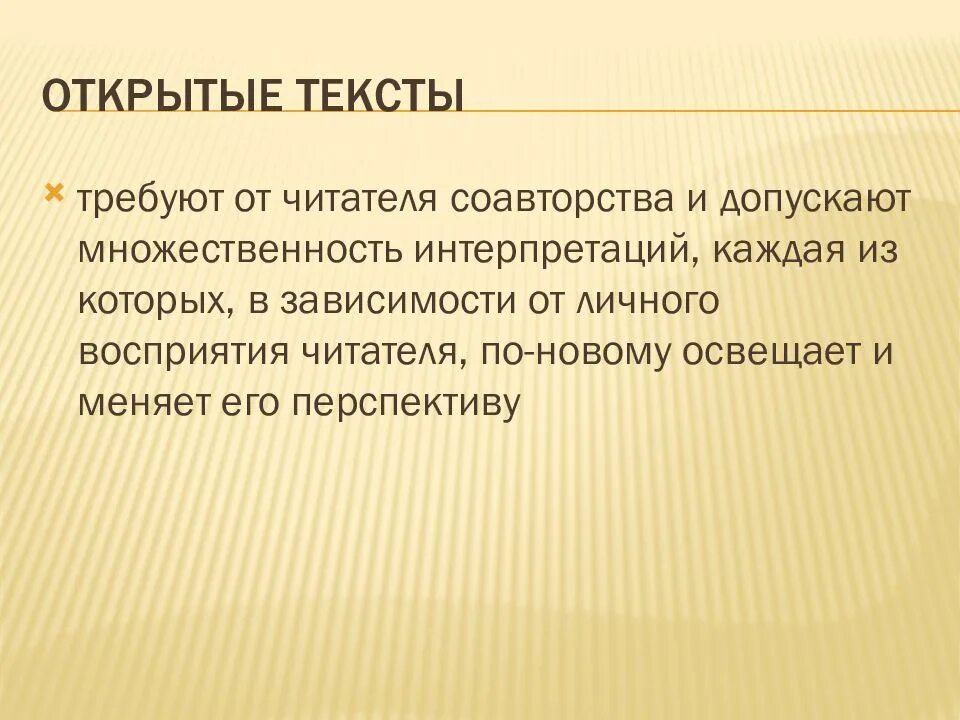 ОТКРЫТЫЕ ТЕКСТЫ

требуют от читателя соавторства и допускают множественность интерпретаций, каждая из которых, в зависимости от личного восприятия читателя, по-новому освещает и меняет его перспективу